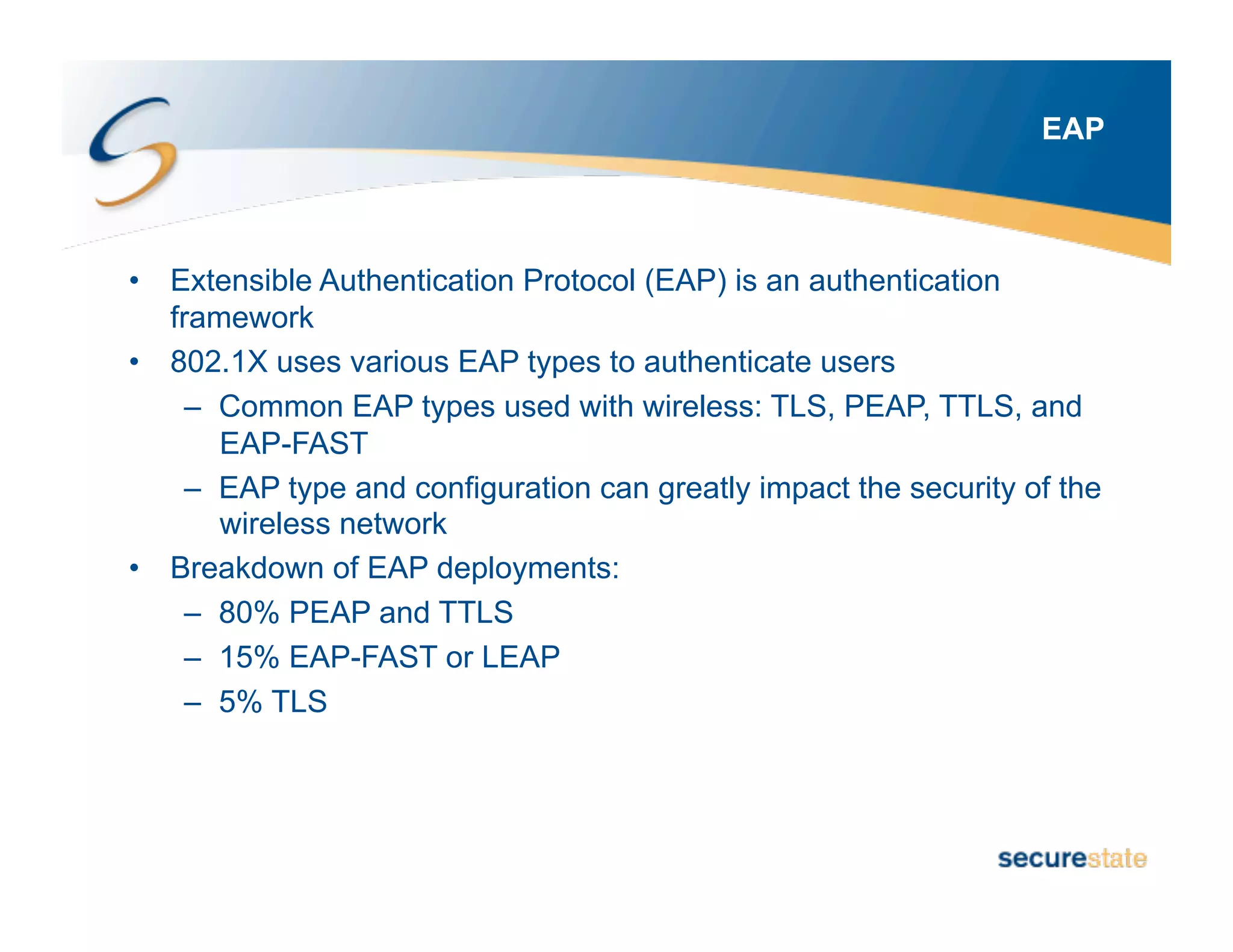 EAP

• Extensible Authentication Protocol (EAP) is an authentication framework
• 802.1X uses various EAP types to authenticate users
– Common EAP types used with wireless: TLS, PEAP, TTLS, and EAP-FAST
– EAP type and configuration can greatly impact the security of the wireless network
• Breakdown of EAP deployments:
– 80% PEAP and TTLS
– 15% EAP-FAST or LEAP
– 5% TLS

securestate